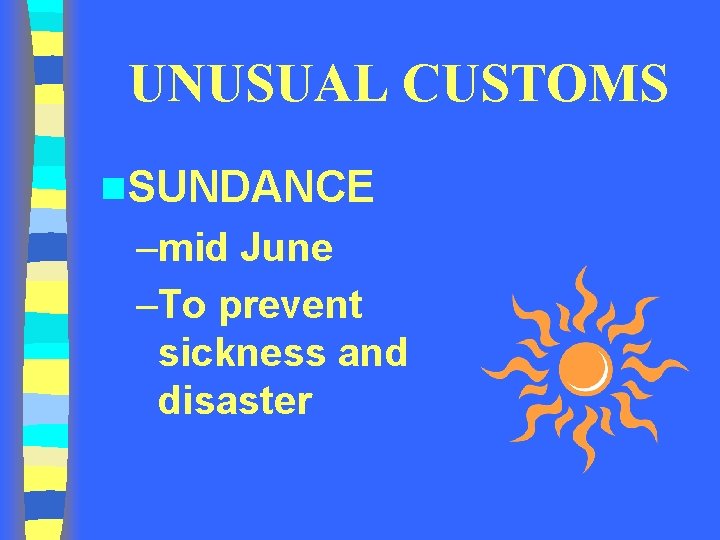 UNUSUAL CUSTOMS

SUNDANCE

–mid June

–To prevent sickness and disaster